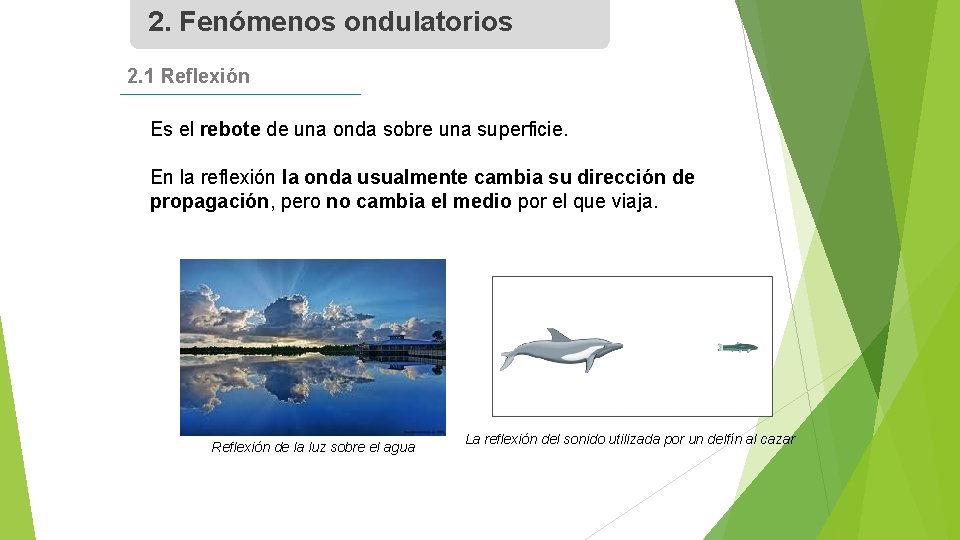 2. Fenómenos ondulatorios

2.1 Reflexión

Es el rebote de una onda sobre una superficie.

En la reflexión la onda usualmente cambia su dirección de propagación, pero no cambia el medio por el que viaja.

Reflexión de la luz sobre el agua

La reflexión del sonido utilizada por un delfín al cazar